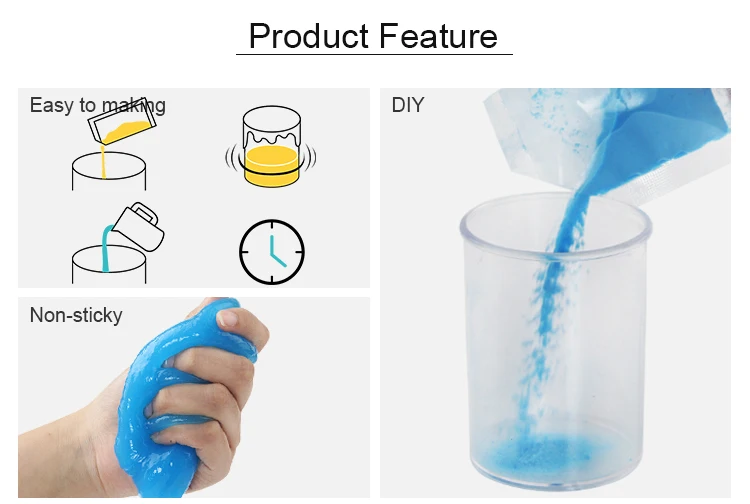 Product Feature

Easy to making

Non-sticky

DIY